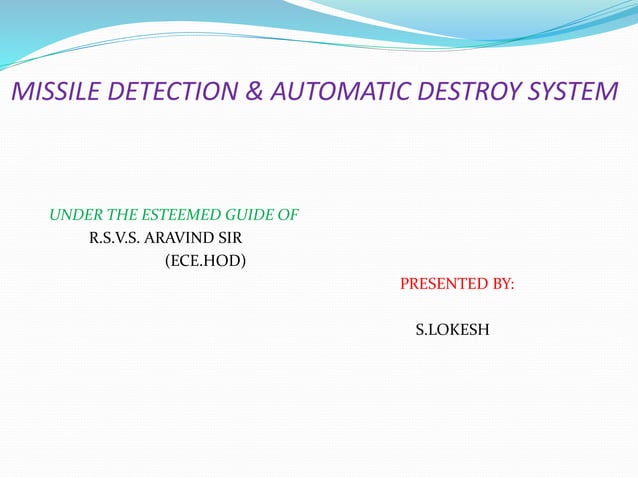 MISSILE DETECTION & AUTOMATIC DESTROY SYSTEM

UNDER THE ESTEEMED GUIDE OF
R.S.V.S. ARAVIND SIR
(ECE.HOD)

PRESENTED BY:

S.LOKESH